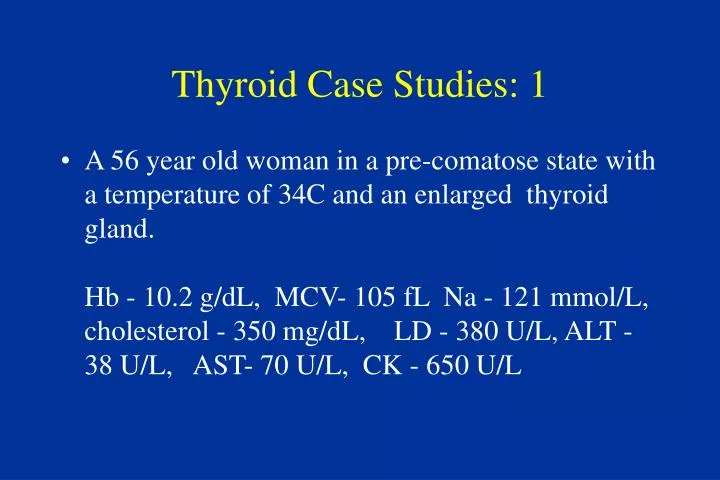 Thyroid Case Studies: 1

• A 56 year old woman in a pre-comatose state with a temperature of 34C and an enlarged thyroid gland.

Hb - 10.2 g/dL, MCV- 105 fL Na - 121 mmol/L, cholesterol - 350 mg/dL, LD - 380 U/L, ALT - 38 U/L, AST- 70 U/L, CK - 650 U/L